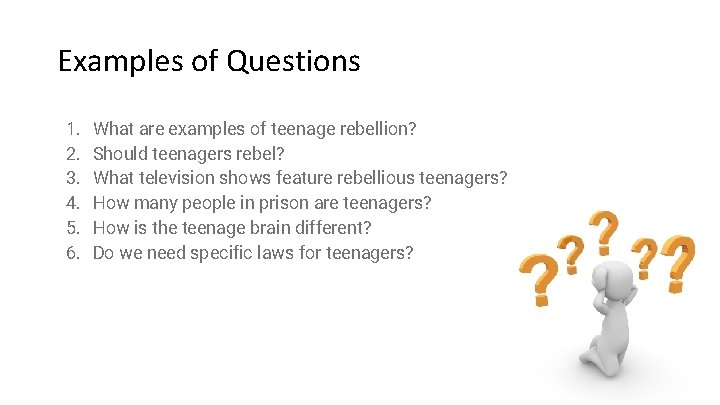 Examples of Questions

1. What are examples of teenage rebellion?
2. Should teenagers rebel?
3. What television shows feature rebellious teenagers?
4. How many people in prison are teenagers?
5. How is the teenage brain different?
6. Do we need specific laws for teenagers?

? ? ? ? ?